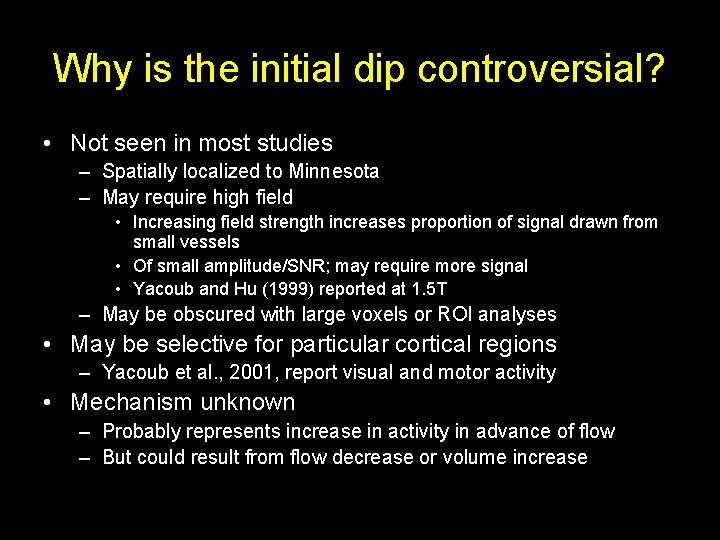 Why is the initial dip controversial?

• Not seen in most studies
– Spatially localized to Minnesota
– May require high field
• Increasing field strength increases proportion of signal drawn from small vessels
• Of small amplitude/SNR; may require more signal
• Yacoub and Hu (1999) reported at 1.5T
– May be obscured with large voxels or ROI analyses
• May be selective for particular cortical regions
– Yacoub et al., 2001, report visual and motor activity
• Mechanism unknown
– Probably represents increase in activity in advance of flow
– But could result from flow decrease or volume increase